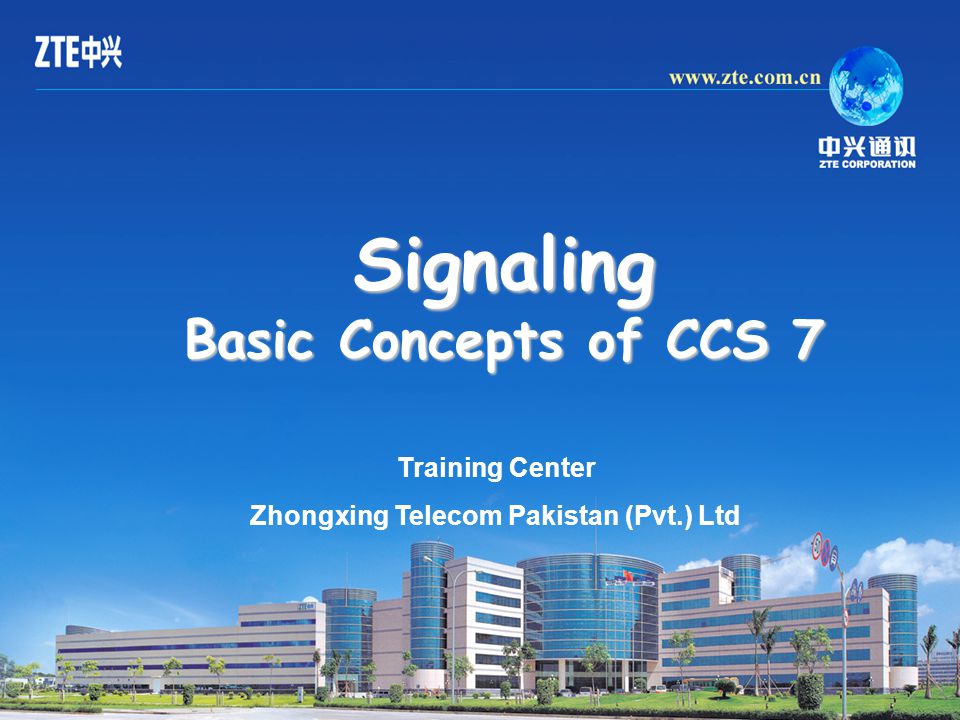 ZTE中兴

www.zte.com.cn

中兴通讯
ZTE CORPORATION

Signaling
Basic Concepts of CCS 7

Training Center
Zhongxing Telecom Pakistan (Pvt.) Ltd